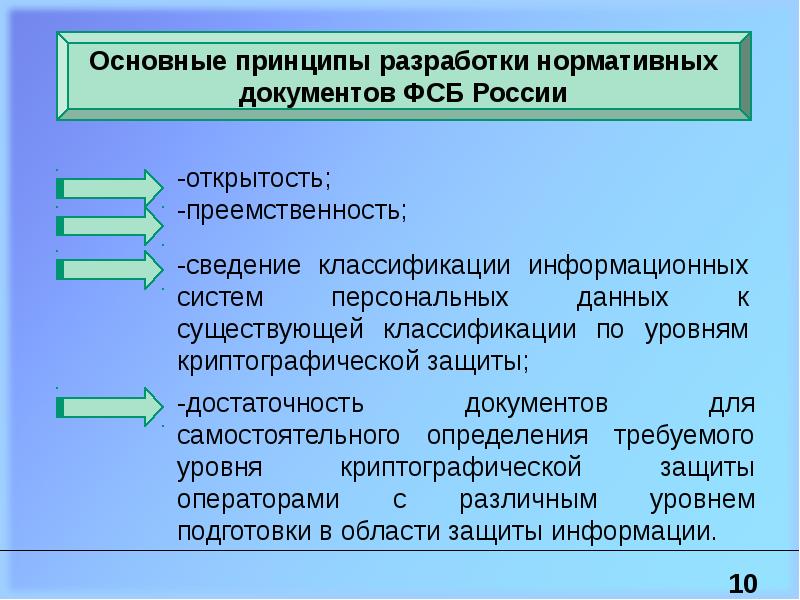 Основные принципы разработки нормативных документов ФСБ России

-открытость;

-преемственность;

-сведение классификации информационных систем персональных данных к существующей классификации по уровням криптографической защиты;

-достаточность документов для самостоятельного определения требуемого уровня криптографической защиты операторами с различным уровнем подготовки в области защиты информации.

10